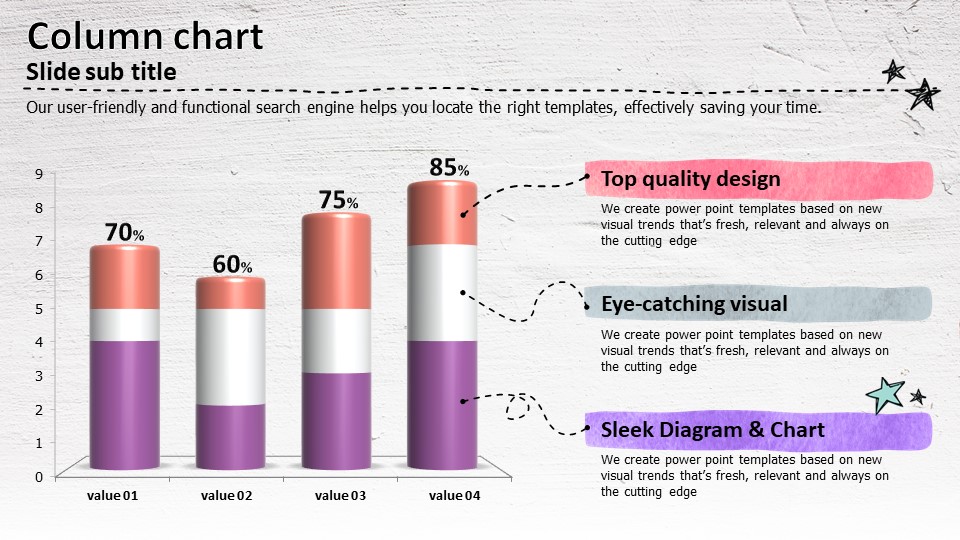 Column chart
Slide sub title

Our user-friendly and functional search engine helps you locate the right templates, effectively saving your time.

9
8
7
6
5
4
3
2
1
0

70%
60%
75%
85%

value 01
value 02
value 03
value 04

Top quality design
We create power point templates based on new visual trends that's fresh, relevant and always on the cutting edge

Eye-catching visual
We create power point templates based on new visual trends that's fresh, relevant and always on the cutting edge

Sleek Diagram & Chart
We create power point templates based on new visual trends that's fresh, relevant and always on the cutting edge